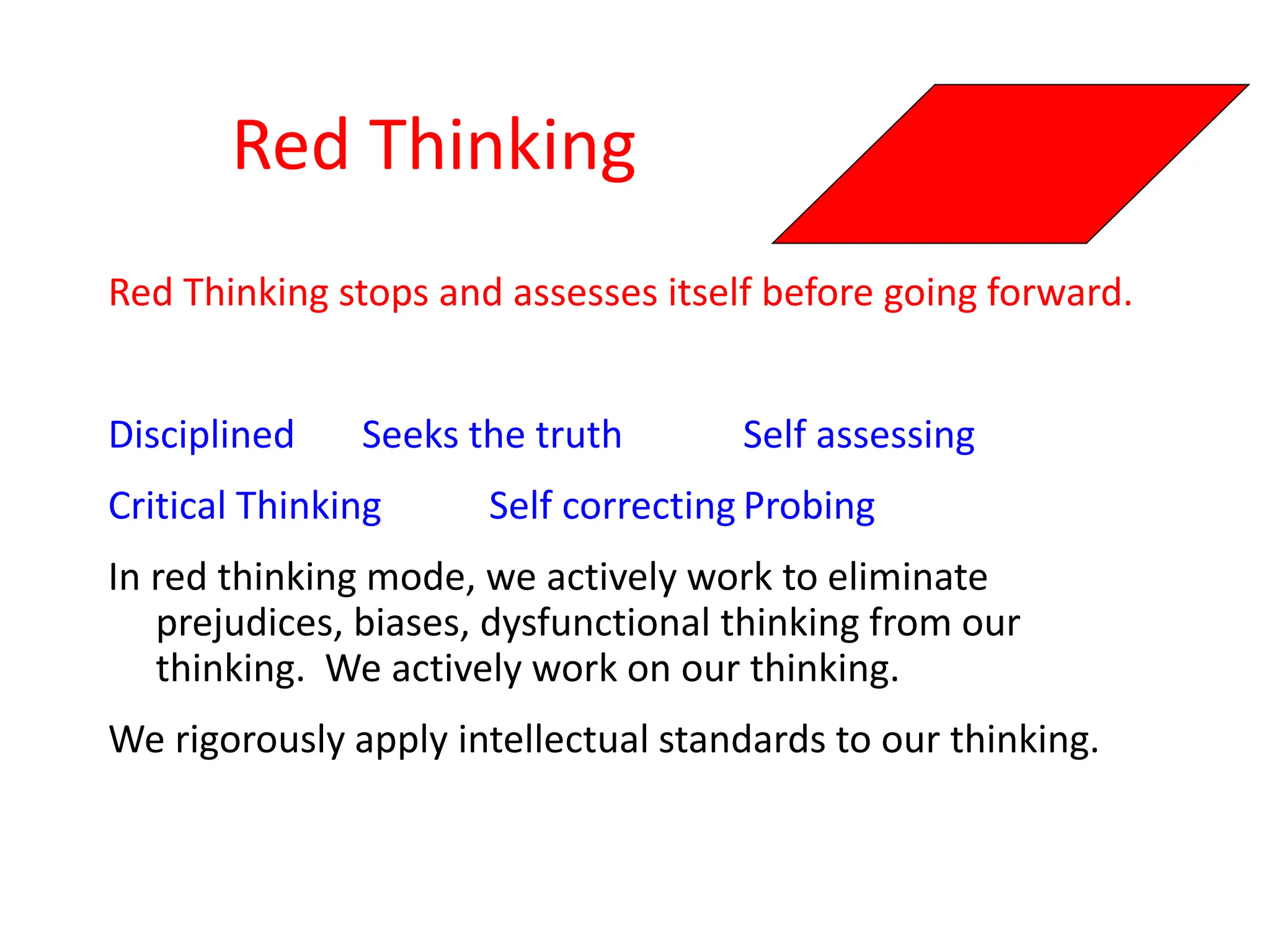 Red Thinking

Red Thinking stops and assesses itself before going forward.

Disciplined Seeks the truth Self assessing

Critical Thinking Self correcting Probing

In red thinking mode, we actively work to eliminate prejudices, biases, dysfunctional thinking from our thinking. We actively work on our thinking.

We rigorously apply intellectual standards to our thinking.